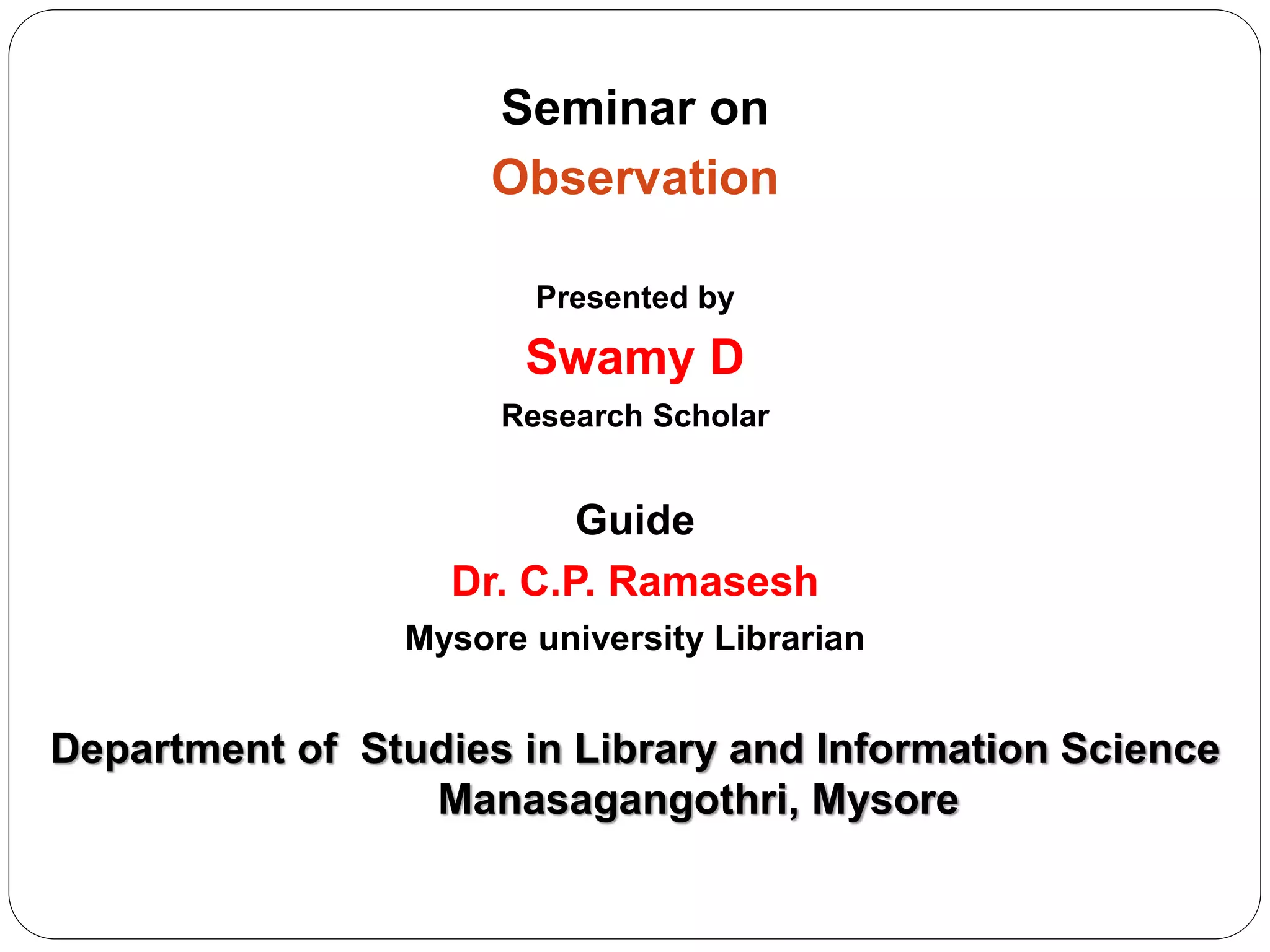 Seminar on
Observation

Presented by
Swamy D
Research Scholar

Guide
Dr. C.P. Ramasesh
Mysore university Librarian

Department of Studies in Library and Information Science
Manasagangothri, Mysore